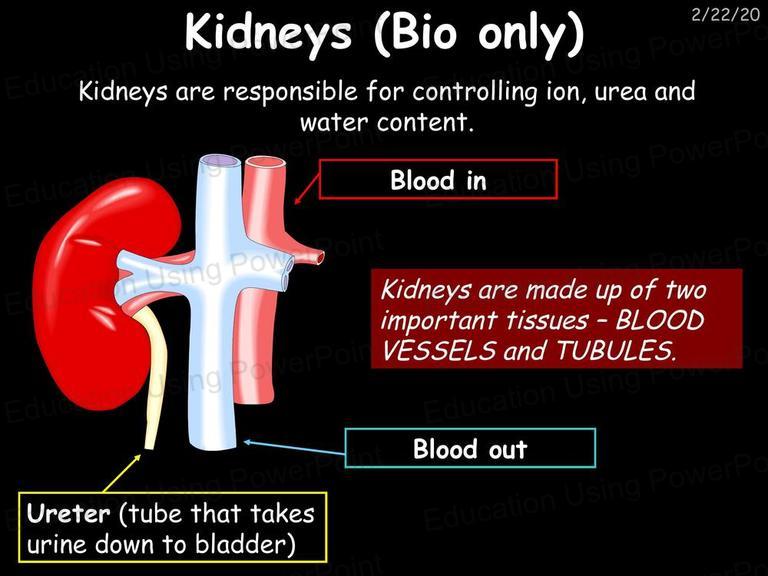 2/22/20

Kidneys (Bio only)

Kidneys are responsible for controlling ion, urea and water content.

Blood in

Kidneys are made up of two important tissues – BLOOD VESSELS and TUBULES.

Blood out

Ureter (tube that takes urine down to bladder)

Education Using PowerPoint